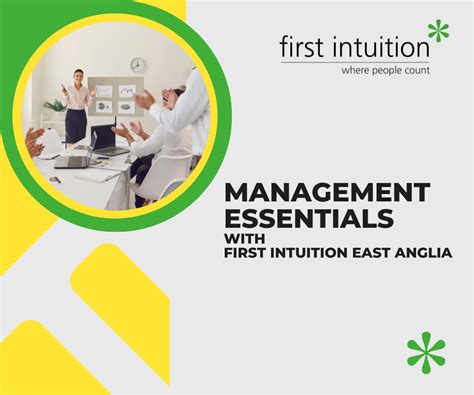 first intuition
where people count

MANAGEMENT ESSENTIALS
WITH
FIRST INTUITION EAST ANGLIA